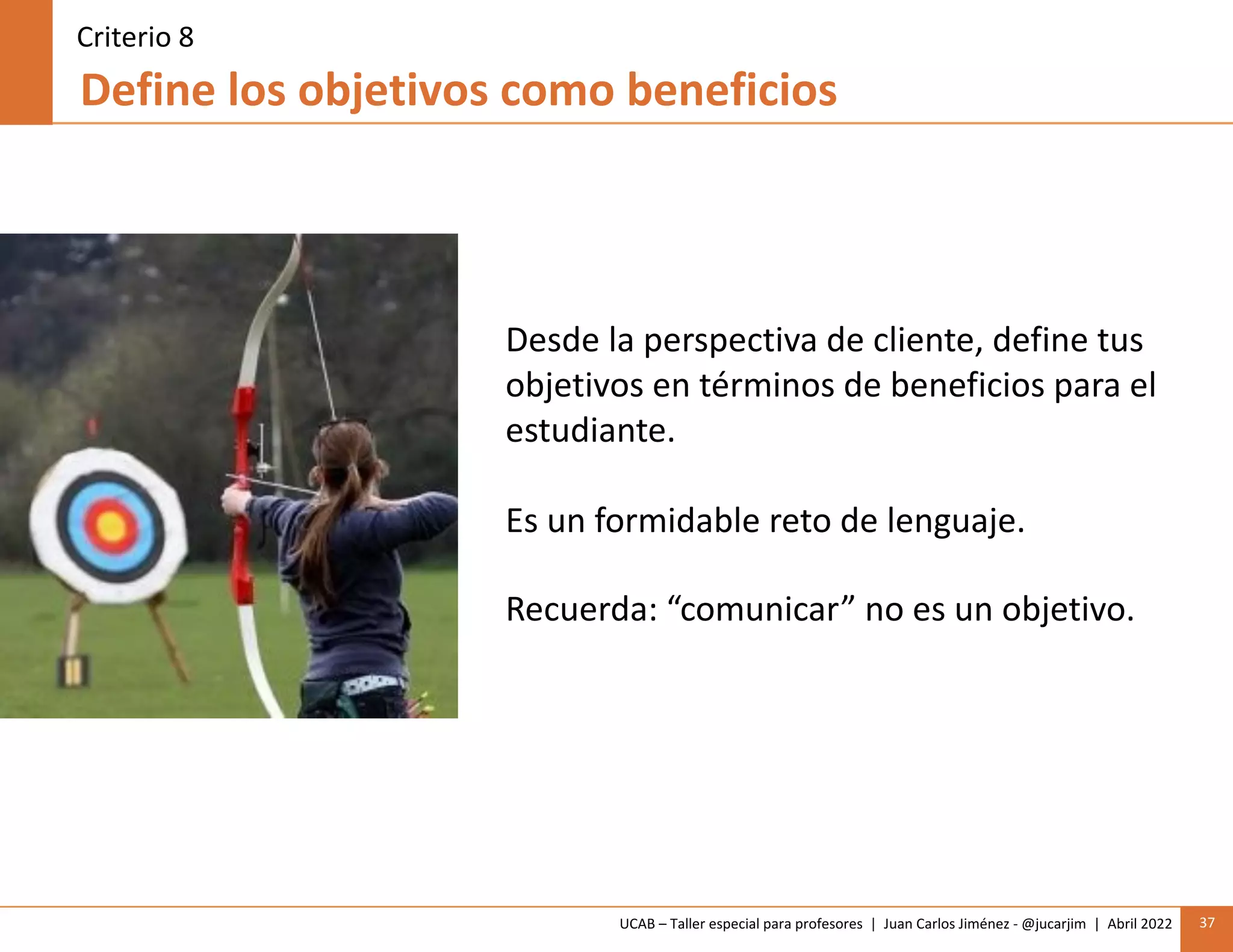 Criterio 8
Define los objetivos como beneficios

Desde la perspectiva de cliente, define tus objetivos en términos de beneficios para el estudiante.

Es un formidable reto de lenguaje.

Recuerda: “comunicar” no es un objetivo.

UCAB – Taller especial para profesores | Juan Carlos Jiménez - @jucarjim | Abril 2022 37